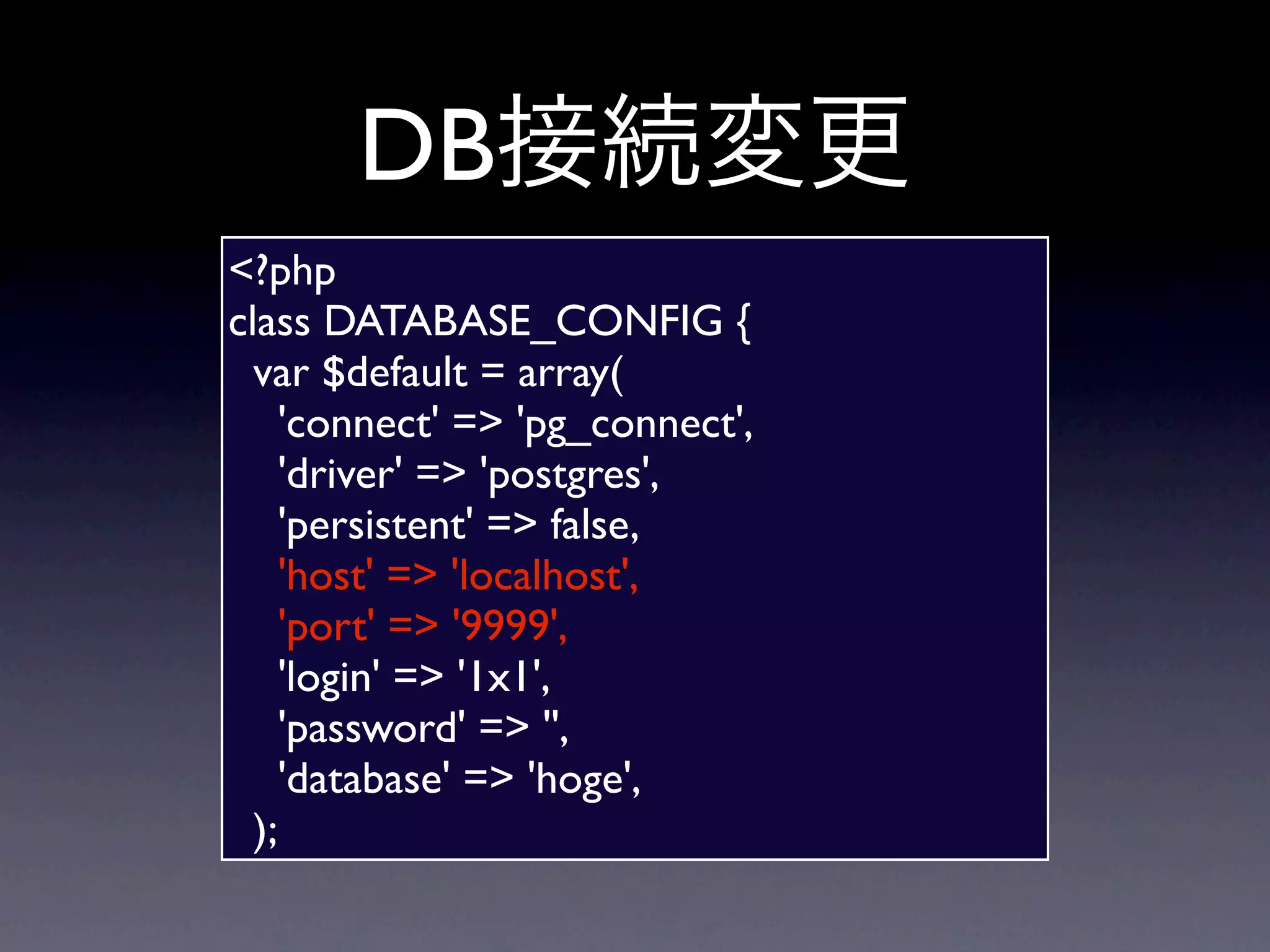 DB接続変更

<?php
class DATABASE_CONFIG {
var $default = array(
'connect' => 'pg_connect',
'driver' => 'postgres',
'persistent' => false,
'host' => 'localhost',
'port' => '9999',
'login' => '1x1',
'password' => '',
'database' => 'hoge',
);